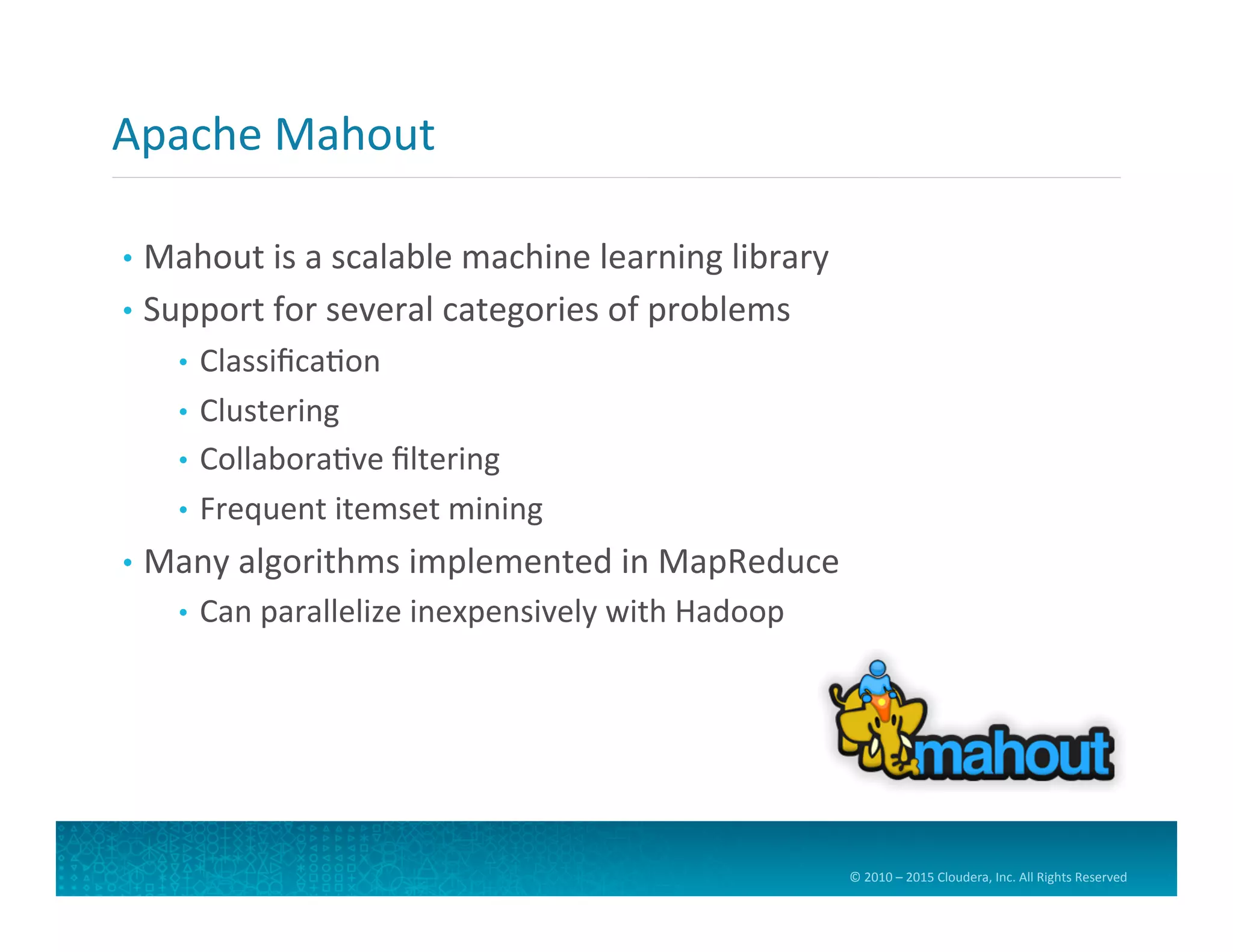 Apache Mahout

• Mahout is a scalable machine learning library
• Support for several categories of problems
  • Classification
  • Clustering
  • Collaborative filtering
  • Frequent itemset mining
• Many algorithms implemented in MapReduce
  • Can parallelize inexpensively with Hadoop

mahout

© 2010 – 2015 Cloudera, Inc. All Rights Reserved